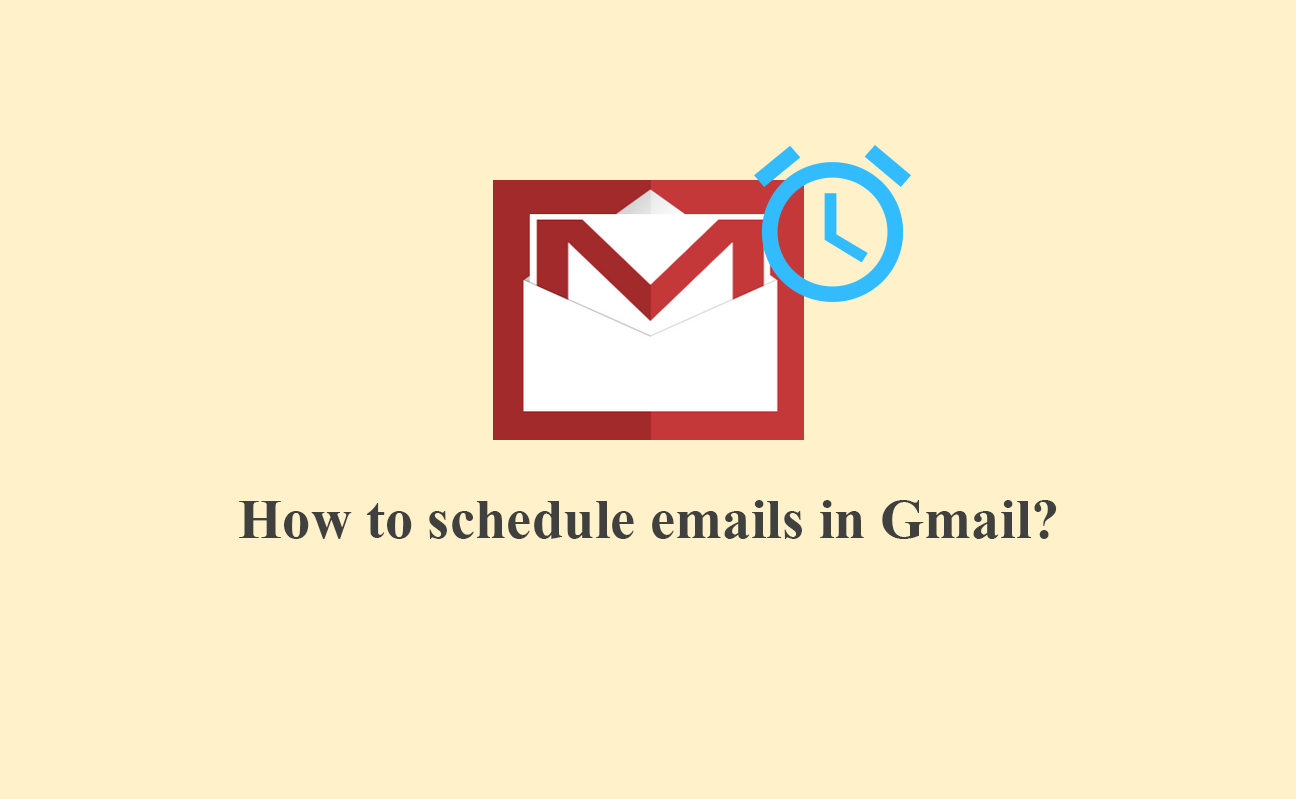 How to schedule emails in Gmail?